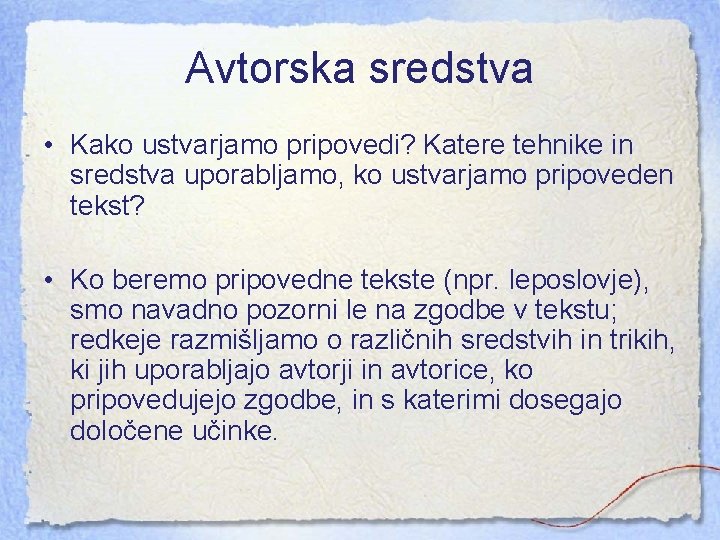 Avtorska sredstva

• Kako ustvarjamo pripovedi? Katere tehnike in sredstva uporabljamo, ko ustvarjamo pripoveden tekst?

• Ko beremo pripovedne tekste (npr. leposlovje), smo navadno pozorni le na zgodbe v tekstu; redkeje razmišljamo o različnih sredstvih in trikih, ki jih uporabljajo avtorji in avtorice, ko pripovedujejo zgodbe, in s katerimi dosegajo določene učinke.